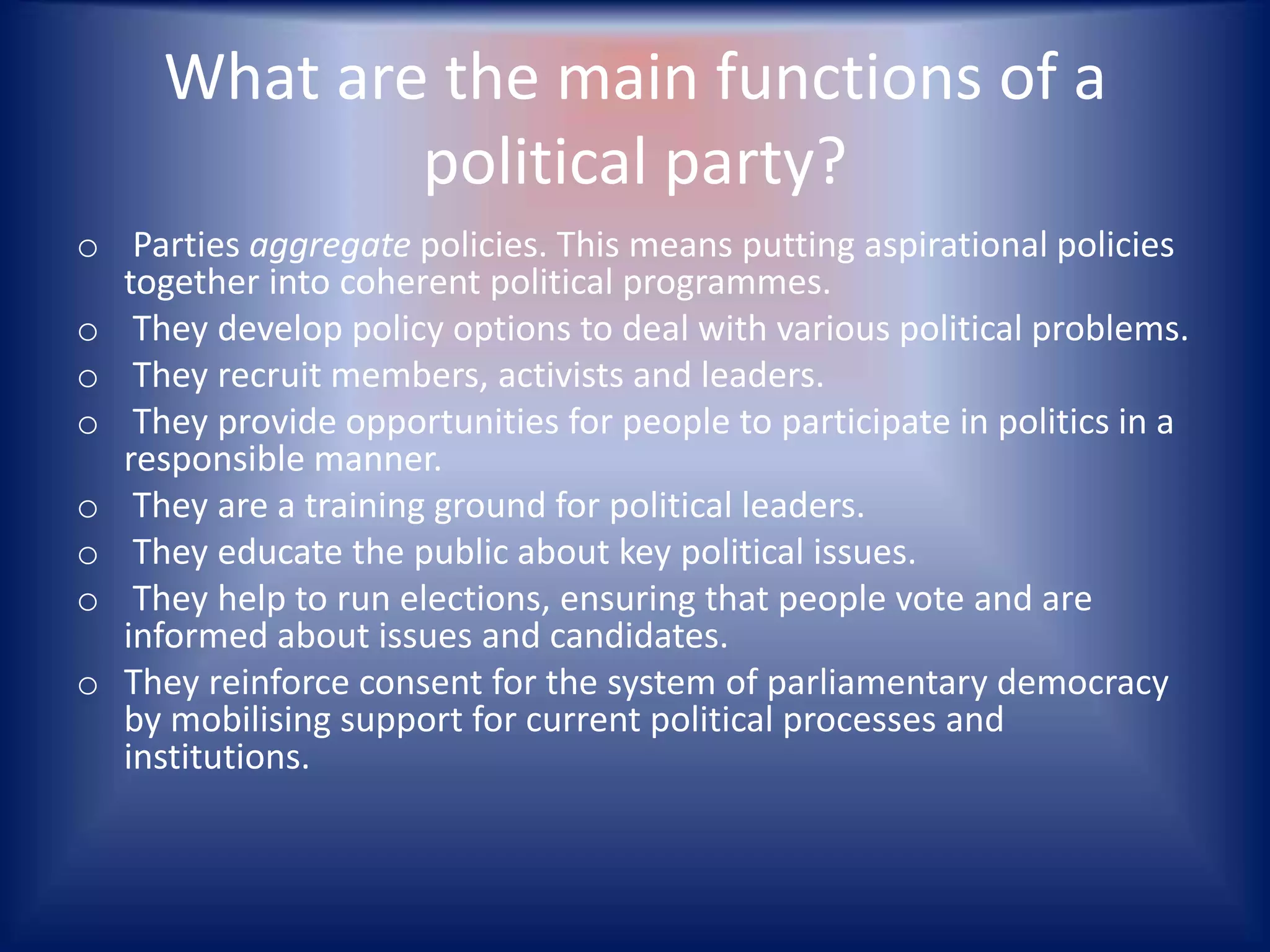 What are the main functions of a political party?

o Parties aggregate policies. This means putting aspirational policies together into coherent political programmes.
o They develop policy options to deal with various political problems.
o They recruit members, activists and leaders.
o They provide opportunities for people to participate in politics in a responsible manner.
o They are a training ground for political leaders.
o They educate the public about key political issues.
o They help to run elections, ensuring that people vote and are informed about issues and candidates.
o They reinforce consent for the system of parliamentary democracy by mobilising support for current political processes and institutions.